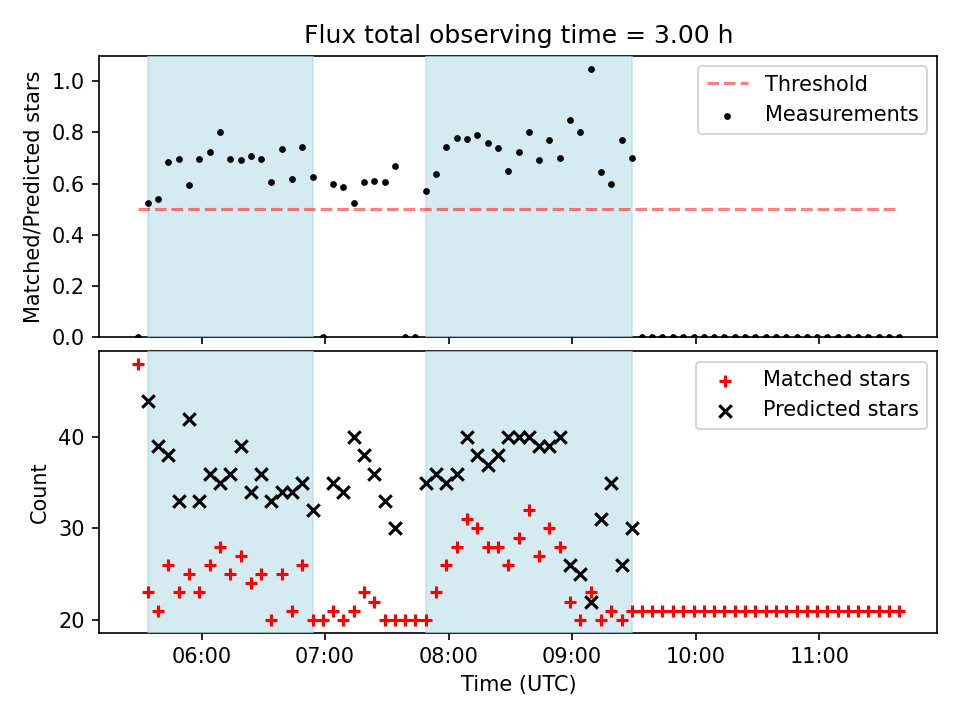 Flux total observing time = 3.00 h

Matched/Predicted stars

1.0
0.8
0.6
0.4
0.2
0.0

Threshold
Measurements

Count

40
30
20

Matched stars
Predicted stars

06:00
07:00
08:00
09:00
10:00
11:00

Time (UTC)